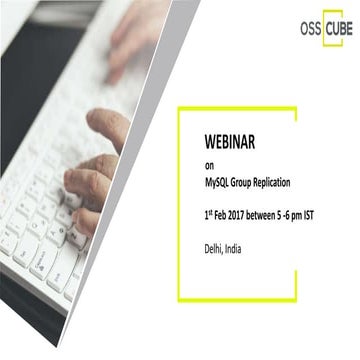 OSS CUBE

WEBINAR

on

MySQL Group Replication

1$^{st}$ Feb 2017 between 5 -6 pm IST

Delhi, India